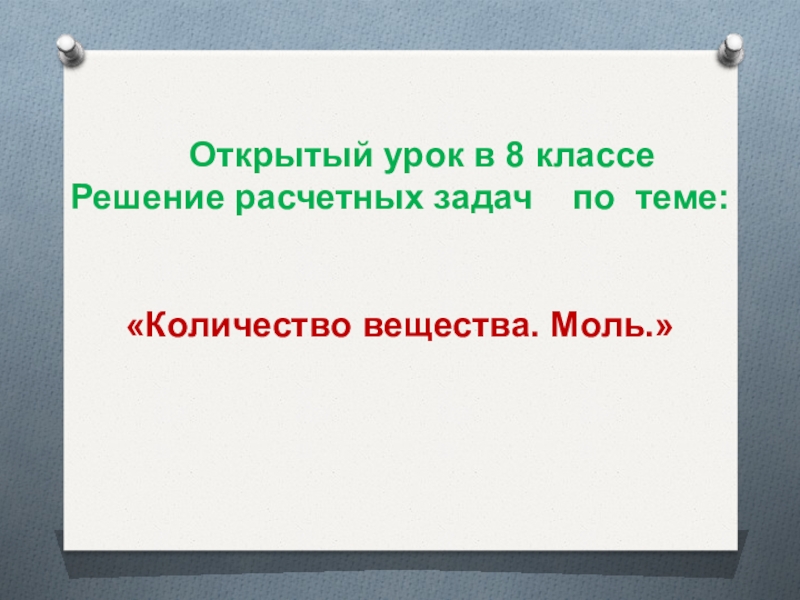 Открытый урок в 8 классе
Решение расчетных задач по теме:

«Количество вещества. Моль.»